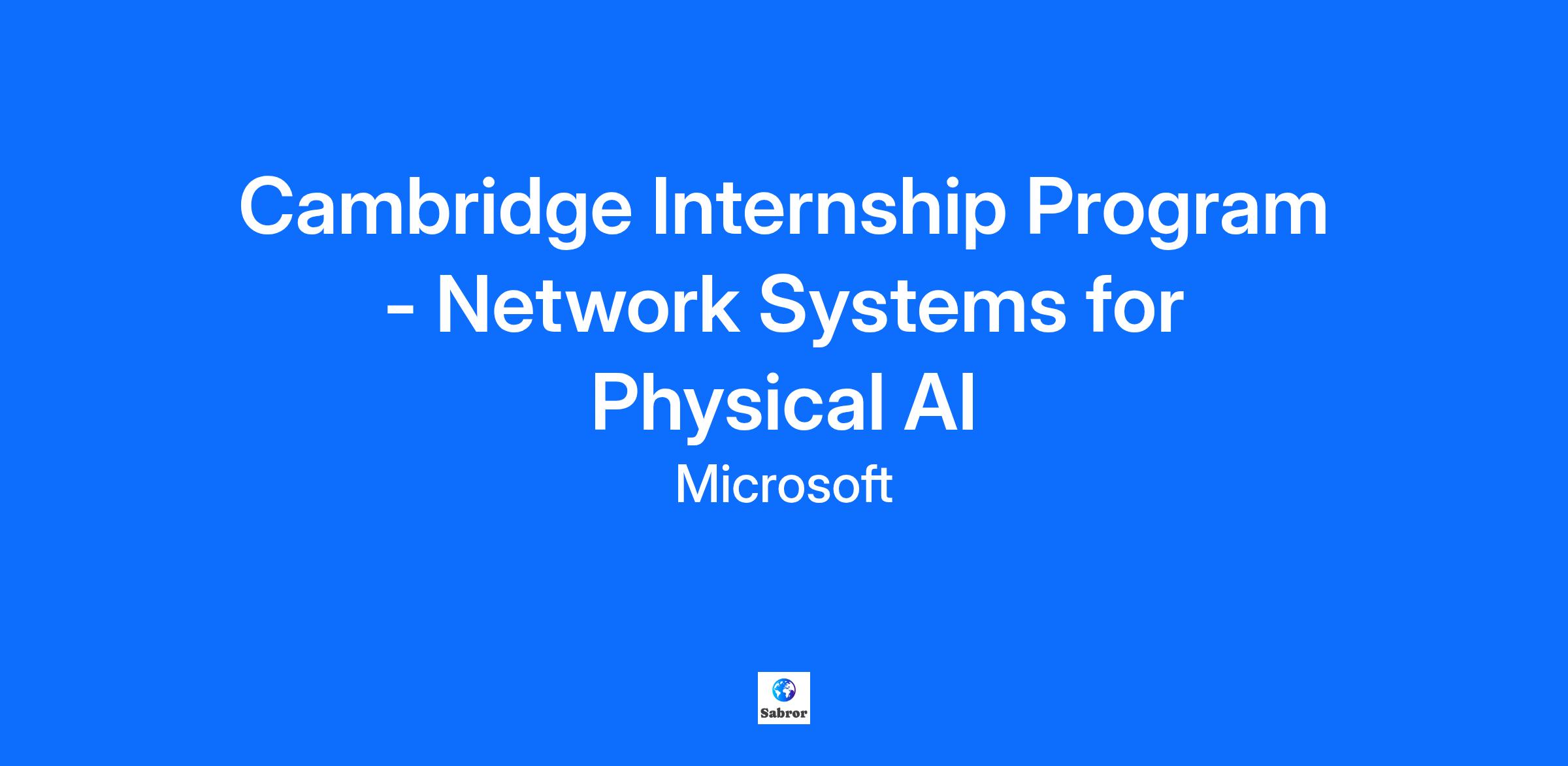 Cambridge Internship Program - Network Systems for Physical AI

Microsoft

Sabror